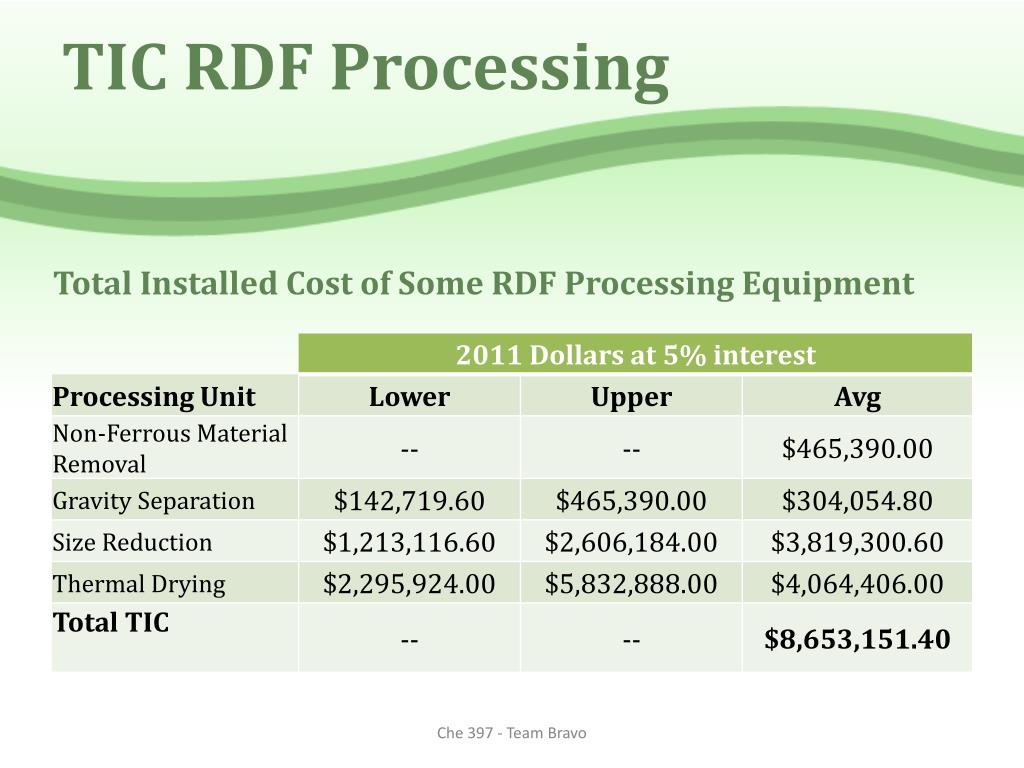 TIC RDF Processing

Total Installed Cost of Some RDF Processing Equipment

| | 2011 Dollars at 5% interest | | |
|---|---|---|---|
| Processing Unit | Lower | Upper | Avg |
| Non-Ferrous Material Removal | -- | -- | \$465,390.00 |
| Gravity Separation | \$142,719.60 | \$465,390.00 | \$304,054.80 |
| Size Reduction | \$1,213,116.60 | \$2,606,184.00 | \$3,819,300.60 |
| Thermal Drying | \$2,295,924.00 | \$5,832,888.00 | \$4,064,406.00 |
| Total TIC | -- | -- | \$8,653,151.40 |

Che 397 - Team Bravo